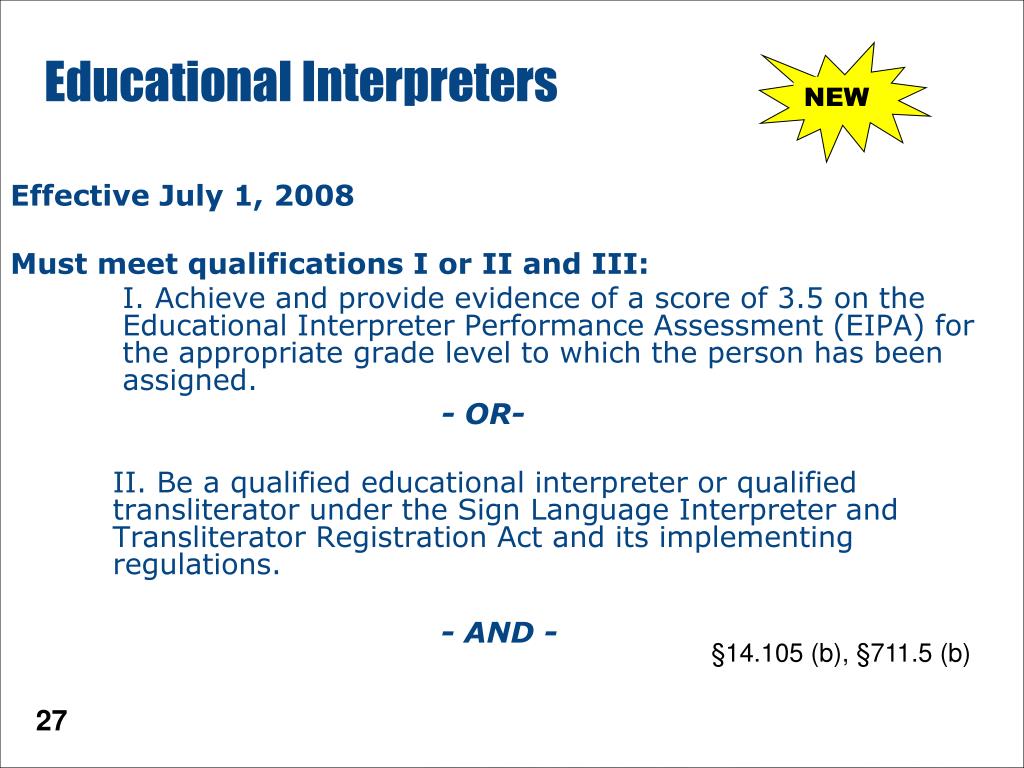 Educational Interpreters

NEW

Effective July 1, 2008

Must meet qualifications I or II and III:

I. Achieve and provide evidence of a score of 3.5 on the Educational Interpreter Performance Assessment (EIPA) for the appropriate grade level to which the person has been assigned.

- OR-

II. Be a qualified educational interpreter or qualified transliterator under the Sign Language Interpreter and Transliterator Registration Act and its implementing regulations.

- AND -

§14.105 (b), §711.5 (b)

27